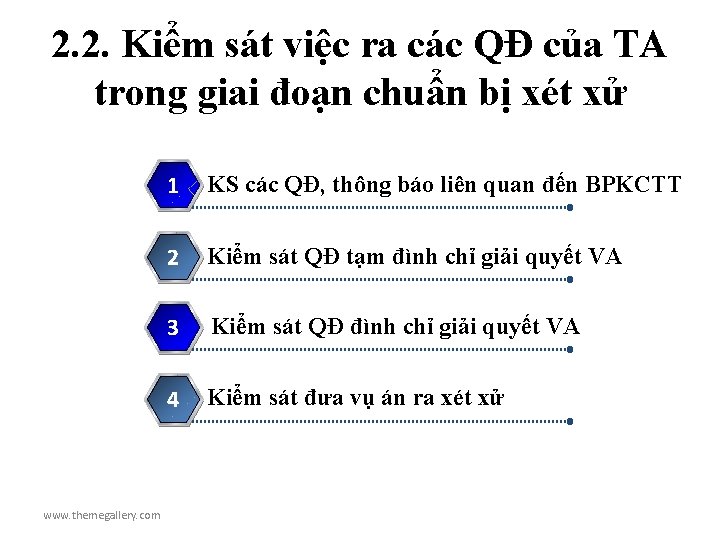 2.2. Kiểm sát việc ra các QĐ của TA trong giai đoạn chuẩn bị xét xử

1 KS các QĐ, thông báo liên quan đến BPKCTT

2 Kiểm sát QĐ tạm đình chỉ giải quyết VA

3 Kiểm sát QĐ đình chỉ giải quyết VA

4 Kiểm sát đưa vụ án ra xét xử

www.themegallery.com